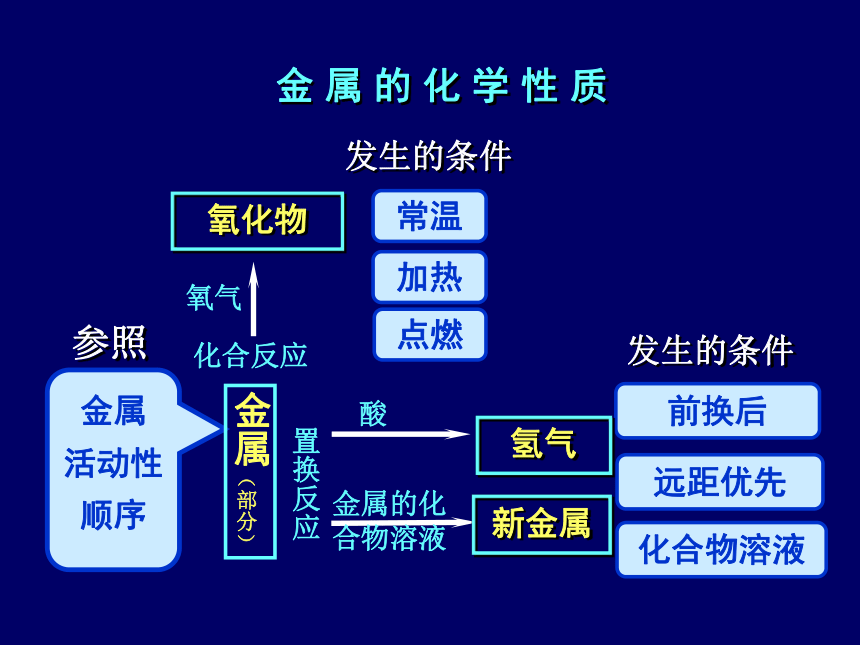 金属的化学性质

发生的条件

氧化物

常温

加热

点燃

氧气

化合反应

参照

金属活动性顺序

金属（部分）

置换反应

酸

氢气

金属的化合物溶液

新金属

发生的条件

前换后

远距优先

化合物溶液